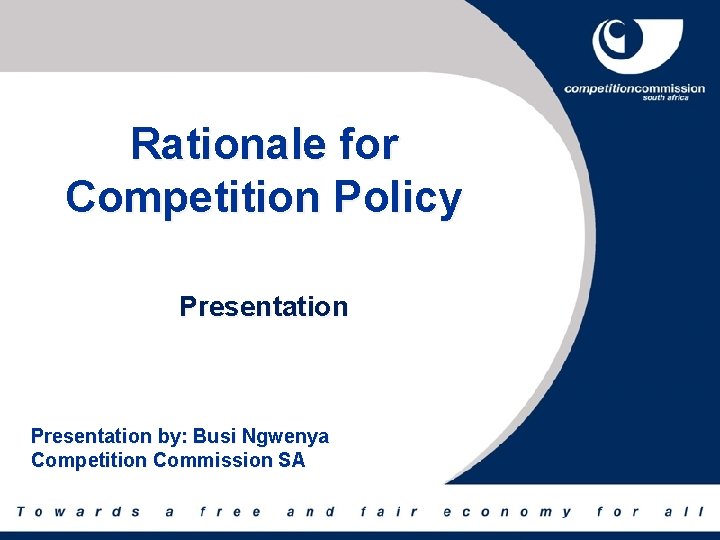 competitioncommission
south africa

Rationale for Competition Policy

Presentation

Presentation by: Busi Ngwenya
Competition Commission SA

Towards a free and fair economy for all